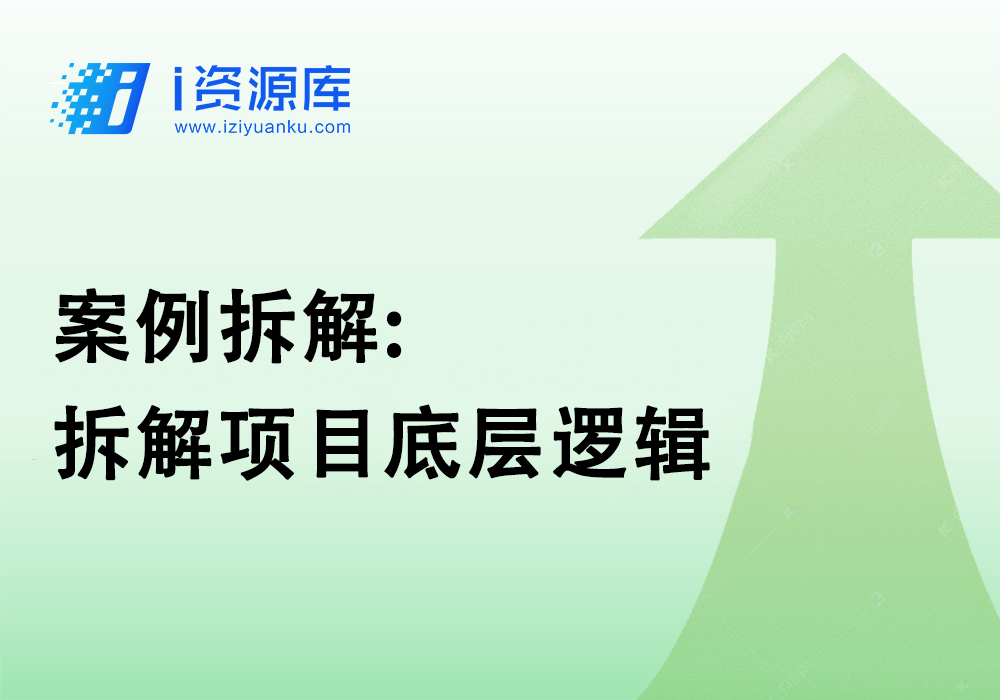 i资源库
www.iziyuanku.com

案例拆解:
拆解项目底层逻辑